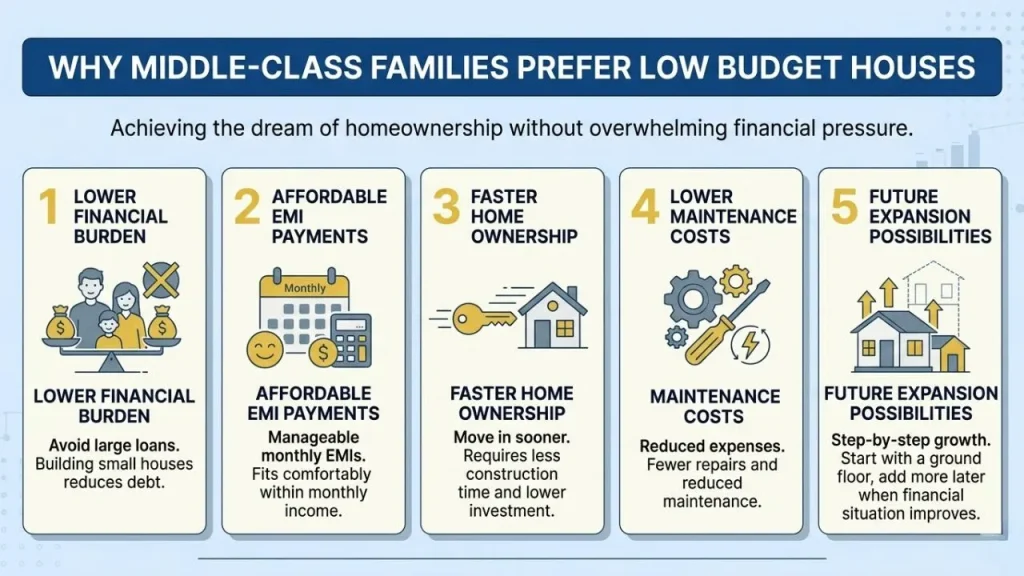 WHY MIDDLE-CLASS FAMILIES PREFER LOW BUDGET HOUSES

Achieving the dream of homeownership without overwhelming financial pressure.

1 LOWER FINANCIAL BURDEN

$ $

LOWER FINANCIAL BURDEN

Avoid large loans. Building small houses reduces debt.

2 AFFORDABLE EMI PAYMENTS

Monthly

$

AFFORDABLE EMI PAYMENTS

Manageable monthly EMIs. Fits comfortably within monthly income.

3 FASTER HOME OWNERSHIP

FASTER HOME OWNERSHIP

Move in sooner. Requires less construction time and lower investment.

4 LOWER MAINTENANCE COSTS

MAINTENANCE COSTS

Reduced expenses. Fewer repairs and reduced maintenance.

5 FUTURE EXPANSION POSSIBILITIES

FUTURE EXPANSION POSSIBILITIES

Step-by-step growth. Start with a ground floor, add more later when financial situation improves.